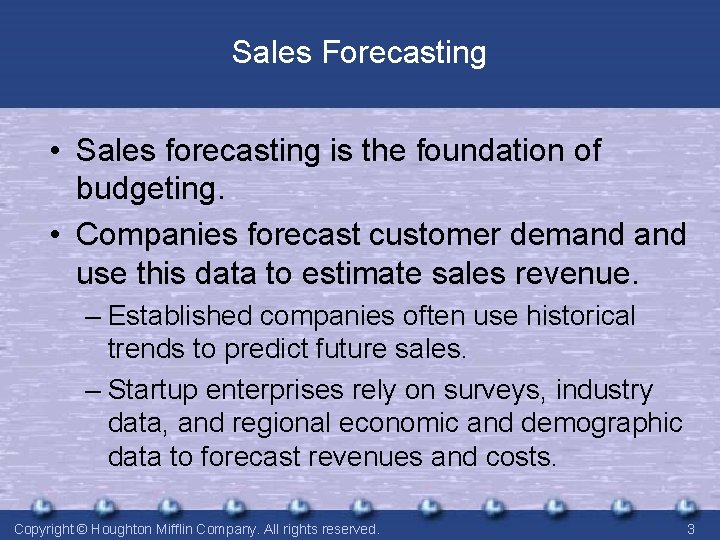 Sales Forecasting

• Sales forecasting is the foundation of budgeting.

• Companies forecast customer demand and use this data to estimate sales revenue.

– Established companies often use historical trends to predict future sales.

– Startup enterprises rely on surveys, industry data, and regional economic and demographic data to forecast revenues and costs.

Copyright © Houghton Mifflin Company. All rights reserved.

3